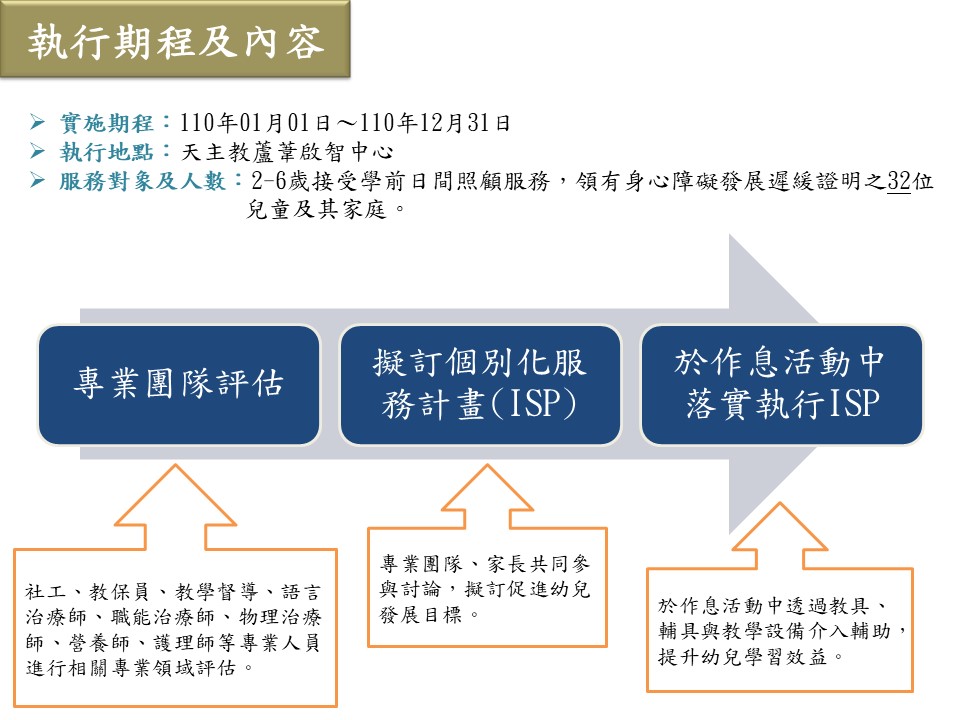 執行期程及內容

➢ 實施期程：110年01月01日～110年12月31日
➢ 執行地點：天主教蘆葦啟智中心
➢ 服務對象及人數：2-6歲接受學前日間照顧服務，領有身心障礙發展遲緩證明之32位兒童及其家庭。

專業團隊評估

擬訂個別化服務計畫(ISP)

於作息活動中落實執行ISP

社工、教保員、教學督導、語言治療師、職能治療師、物理治療師、營養師、護理師等專業人員進行相關專業領域評估。

專業團隊、家長共同參與討論，擬訂促進幼兒發展目標。

於作息活動中透過教具、輔具與教學設備介入輔助，提升幼兒學習效益。